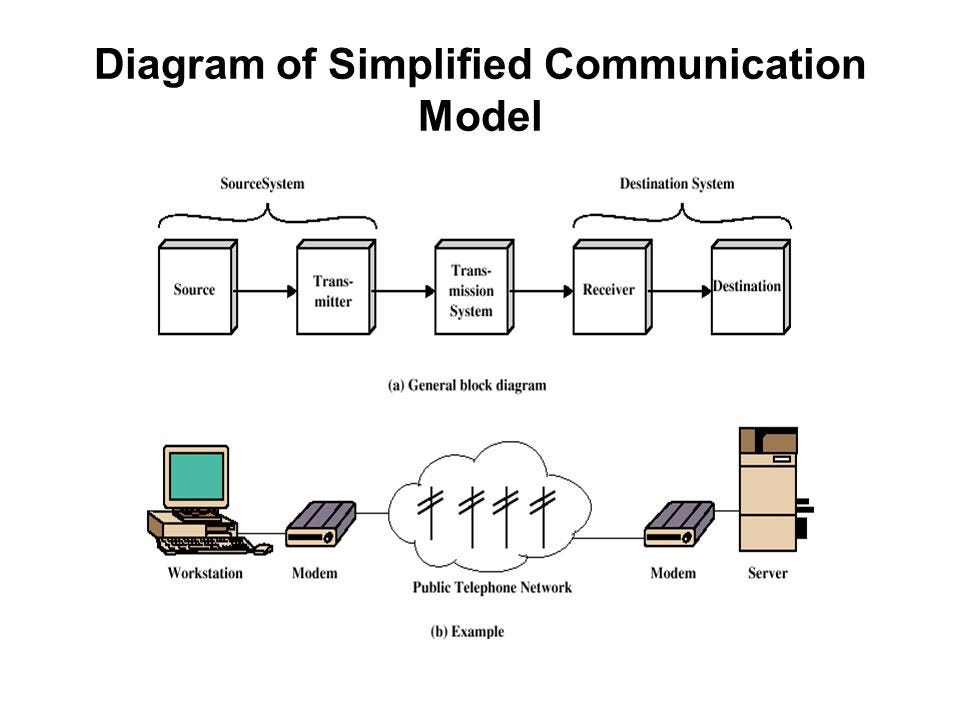 Diagram of Simplified Communication Model

SourceSystem

Destination System

Source

Transmitter

Transmission System

Receiver

Destination

(a) General block diagram

Workstation

Modem

Public Telephone Network

Modem

Server

(b) Example